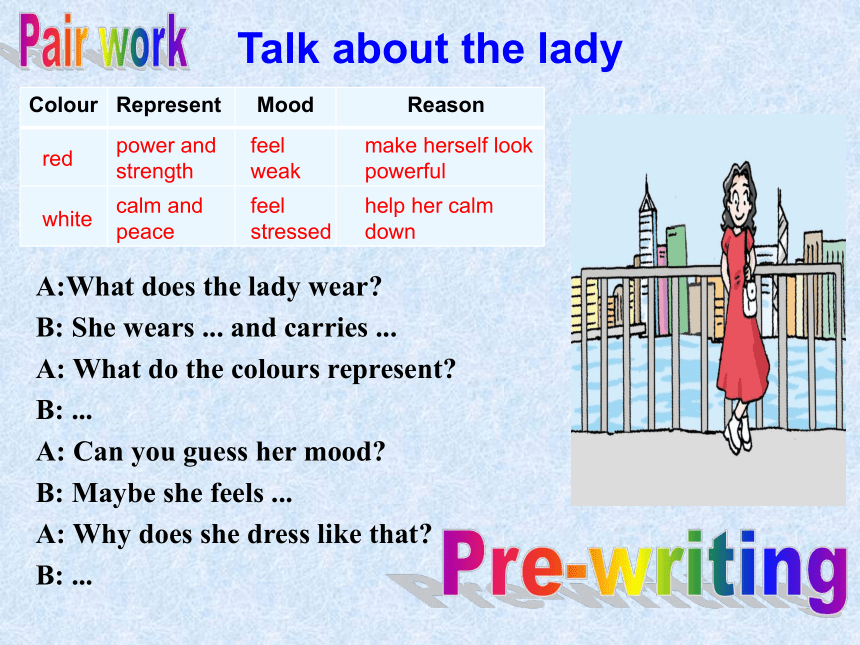 Pair work

Talk about the lady

| Colour | Represent | Mood | Reason |
|---|---|---|---|
| red | power and strength | feel weak | make herself look powerful |
| white | calm and peace | feel stressed | help her calm down |

A:What does the lady wear?
B: She wears ... and carries ...
A: What do the colours represent?
B: ...
A: Can you guess her mood?
B: Maybe she feels ...
A: Why does she dress like that?
B: ...

Pre-writing